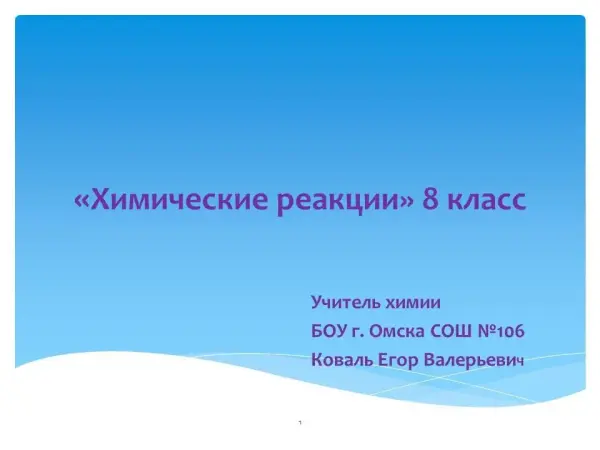 «Химические реакции» 8 класс

Учитель химии
БОУ г. Омска СОШ №106
Коваль Егор Валерьевич

1